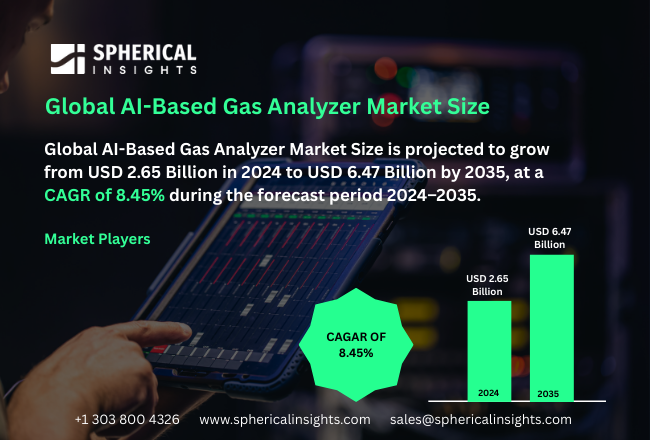 SPHERICAL INSIGHTS

Global AI-Based Gas Analyzer Market Size

Global AI-Based Gas Analyzer Market Size is projected to grow from USD 2.65 Billion in 2024 to USD 6.47 Billion by 2035, at a CAGR of 8.45% during the forecast period 2024–2035.

Market Players

CAGAR OF 8.45%

USD 2.65 Billion

USD 6.47 Billion

2024

2035

+1 303 800 4326 www.sphericalinsights.com sales@sphericalinsights.com